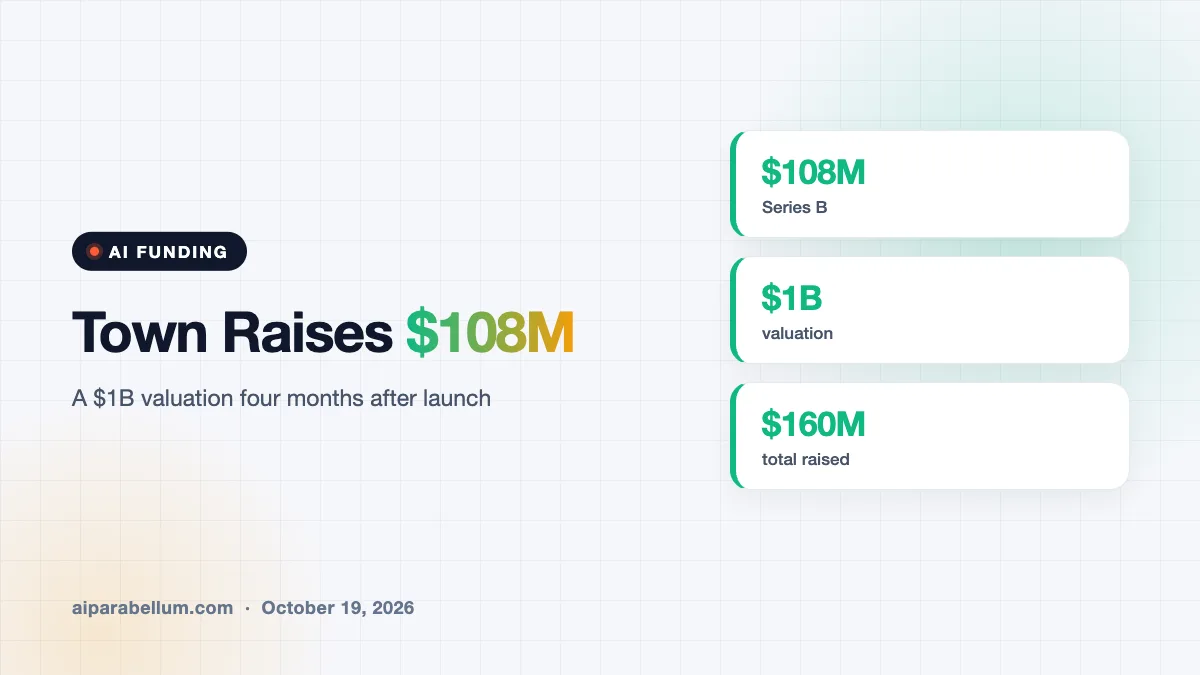 AI FUNDING

Town Raises $108M

A $1B valuation four months after launch

$108M
Series B

$1B
valuation

$160M
total raised

aiparabellum.com · October 19, 2026